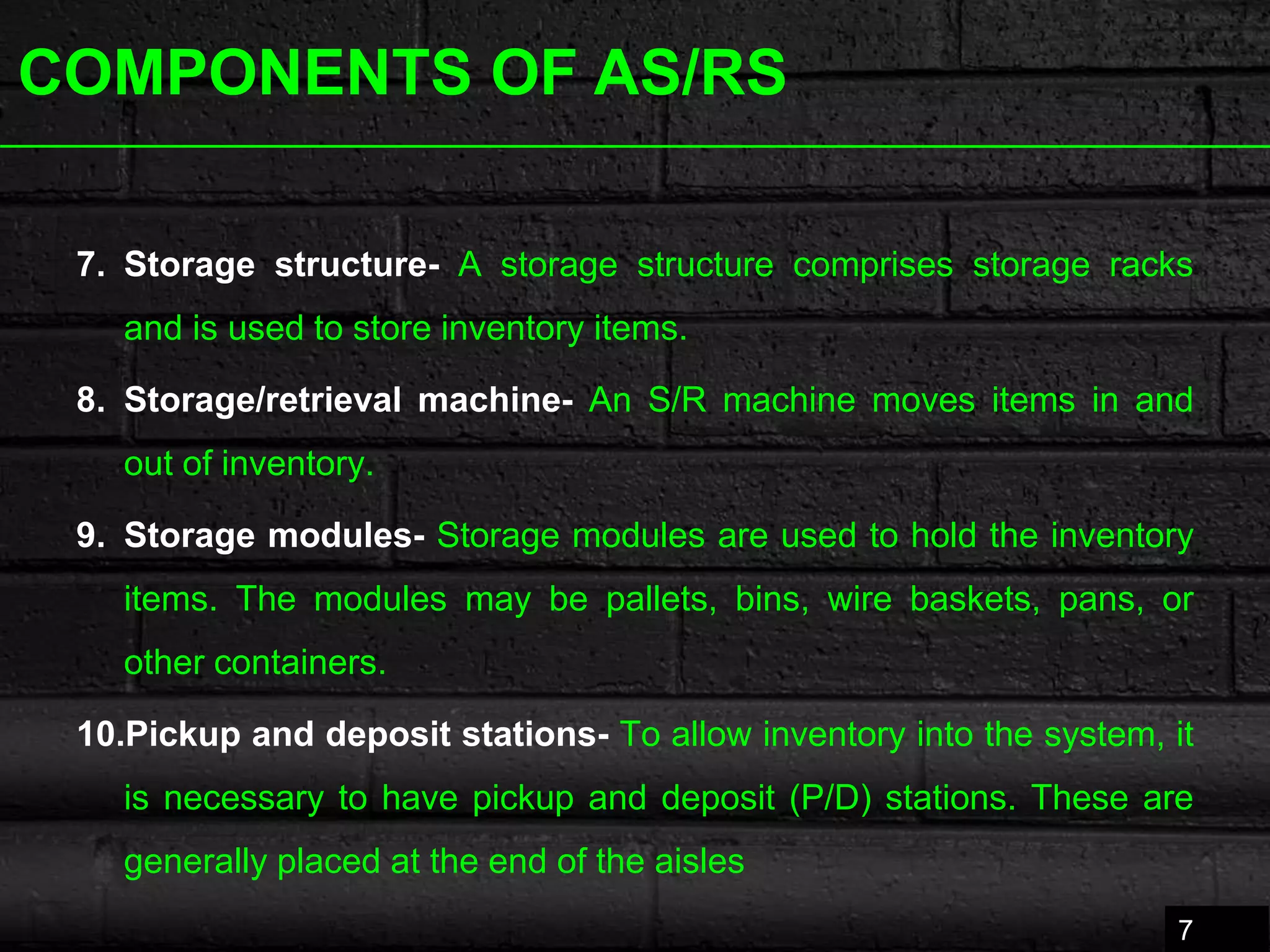 COMPONENTS OF AS/RS

7. Storage structure- A storage structure comprises storage racks and is used to store inventory items.

8. Storage/retrieval machine- An S/R machine moves items in and out of inventory.

9. Storage modules- Storage modules are used to hold the inventory items. The modules may be pallets, bins, wire baskets, pans, or other containers.

10.Pickup and deposit stations- To allow inventory into the system, it is necessary to have pickup and deposit (P/D) stations. These are generally placed at the end of the aisles

7